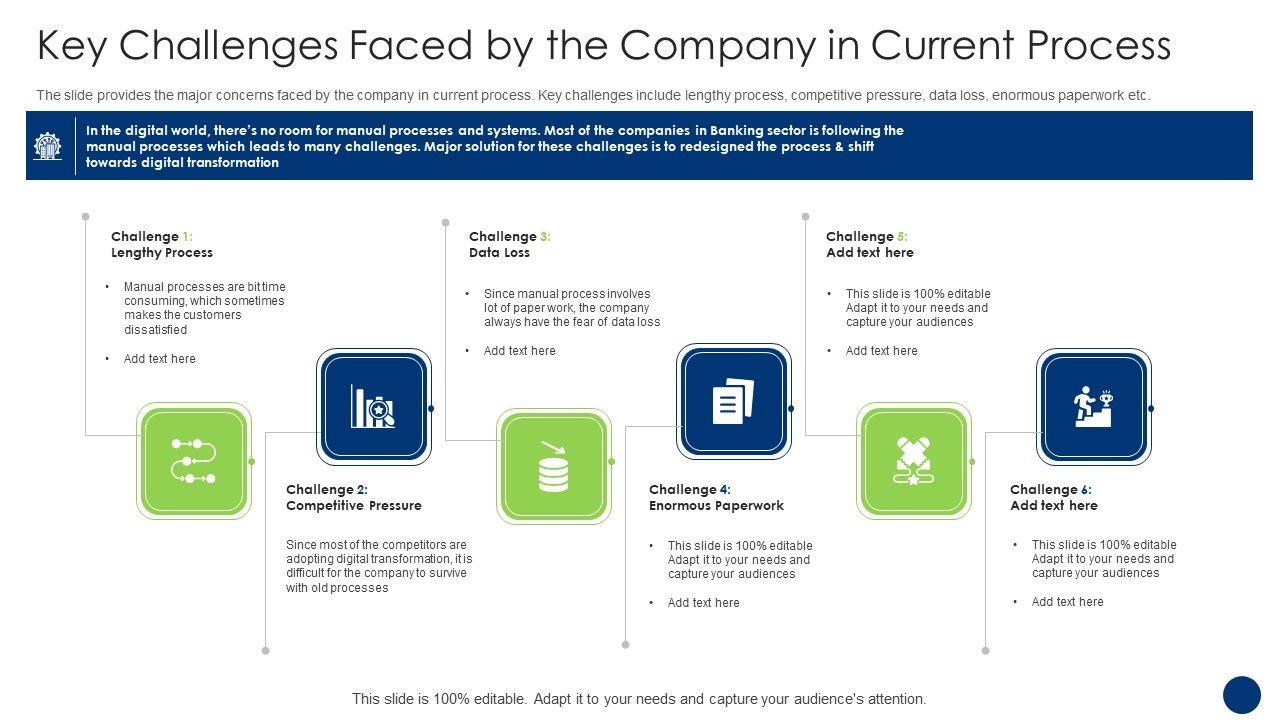 Key Challenges Faced by the Company in Current Process

The slide provides the major concerns faced by the company in current process. Key challenges include lengthy process, competitive pressure, data loss, enormous paperwork etc.

In the digital world, there's no room for manual processes and systems. Most of the companies in Banking sector is following the manual processes which leads to many challenges. Major solution for these challenges is to redesigned the process & shift towards digital transformation

Challenge 1:
Lengthy Process

• Manual processes are bit time consuming, which sometimes makes the customers dissatisfied

• Add text here

Challenge 2:
Competitive Pressure

Since most of the competitors are adopting digital transformation, it is difficult for the company to survive with old processes

Challenge 3:
Data Loss

• Since manual process involves lot of paper work, the company always have the fear of data loss

• Add text here

Challenge 4:
Enormous Paperwork

• This slide is 100% editable Adapt it to your needs and capture your audiences

• Add text here

Challenge 5:
Add text here

• This slide is 100% editable Adapt it to your needs and capture your audiences

• Add text here

Challenge 6:
Add text here

• This slide is 100% editable Adapt it to your needs and capture your audiences

• Add text here

This slide is 100% editable. Adapt it to your needs and capture your audience's attention.